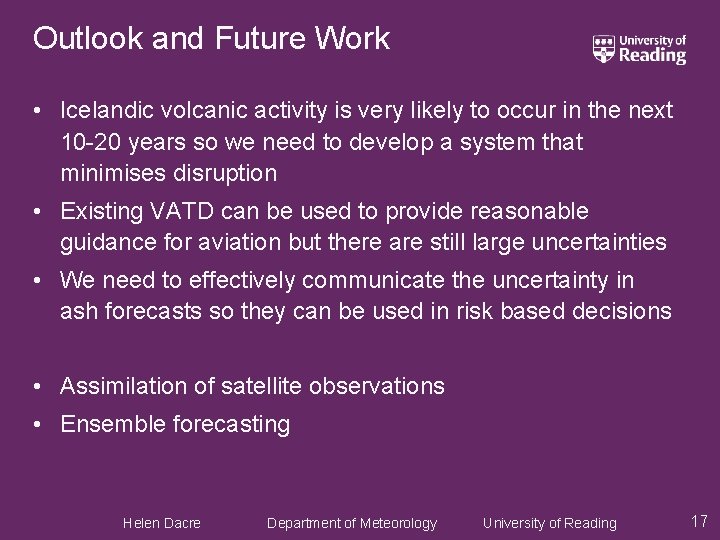 Outlook and Future Work

University of Reading

• Icelandic volcanic activity is very likely to occur in the next 10-20 years so we need to develop a system that minimises disruption
• Existing VATD can be used to provide reasonable guidance for aviation but there are still large uncertainties
• We need to effectively communicate the uncertainty in ash forecasts so they can be used in risk based decisions

• Assimilation of satellite observations
• Ensemble forecasting

Helen Dacre Department of Meteorology University of Reading 17